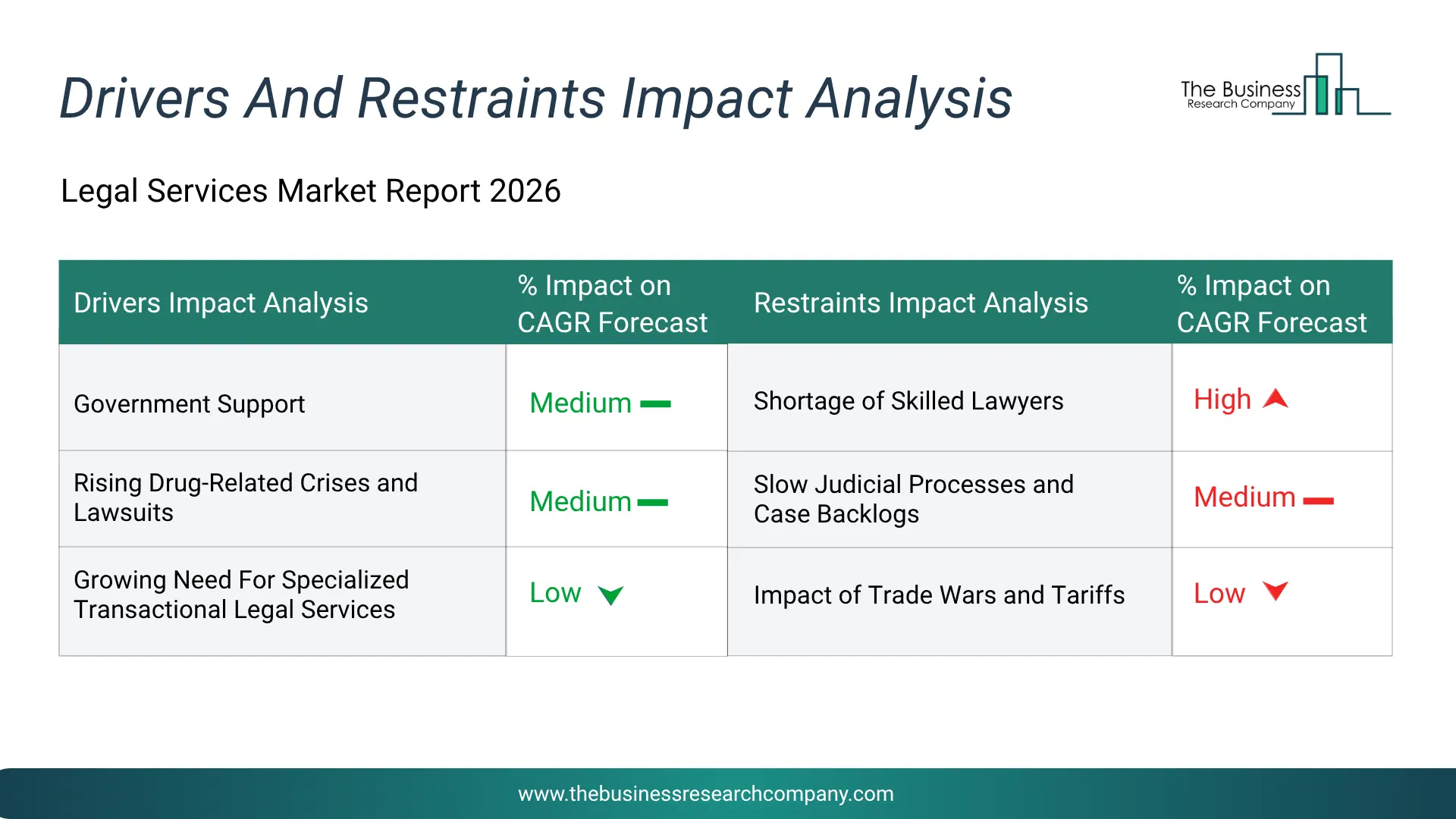 Drivers And Restraints Impact Analysis

The Business Research Company

Legal Services Market Report 2026

| Drivers Impact Analysis | % Impact on CAGR Forecast | Restraints Impact Analysis | % Impact on CAGR Forecast |
|---|---|---|---|
| Government Support | Medium | Shortage of Skilled Lawyers | High |
| Rising Drug-Related Crises and Lawsuits | Medium | Slow Judicial Processes and Case Backlogs | Medium |
| Growing Need For Specialized Transactional Legal Services | Low | Impact of Trade Wars and Tariffs | Low |

www.thebusinessresearchcompany.com